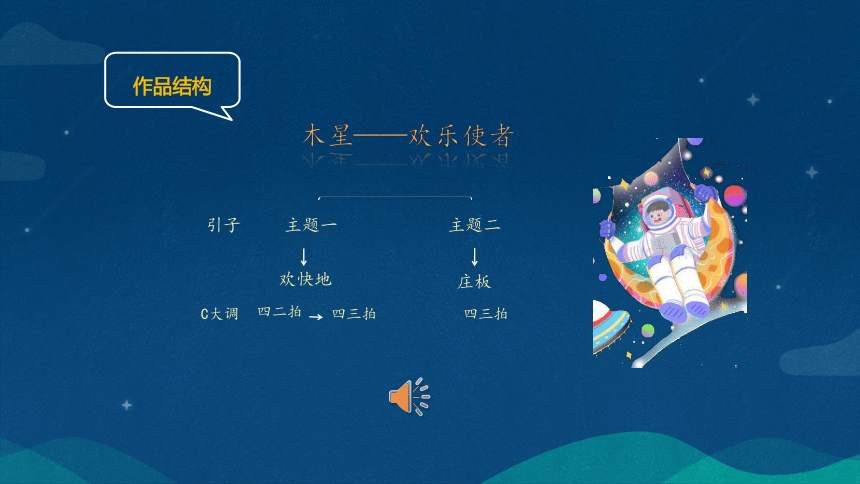 作品结构

木星——欢乐使者

引子 主题一 主题二

↓ ↓

欢快地 庄板

C大调 四二拍 → 四三拍 四三拍